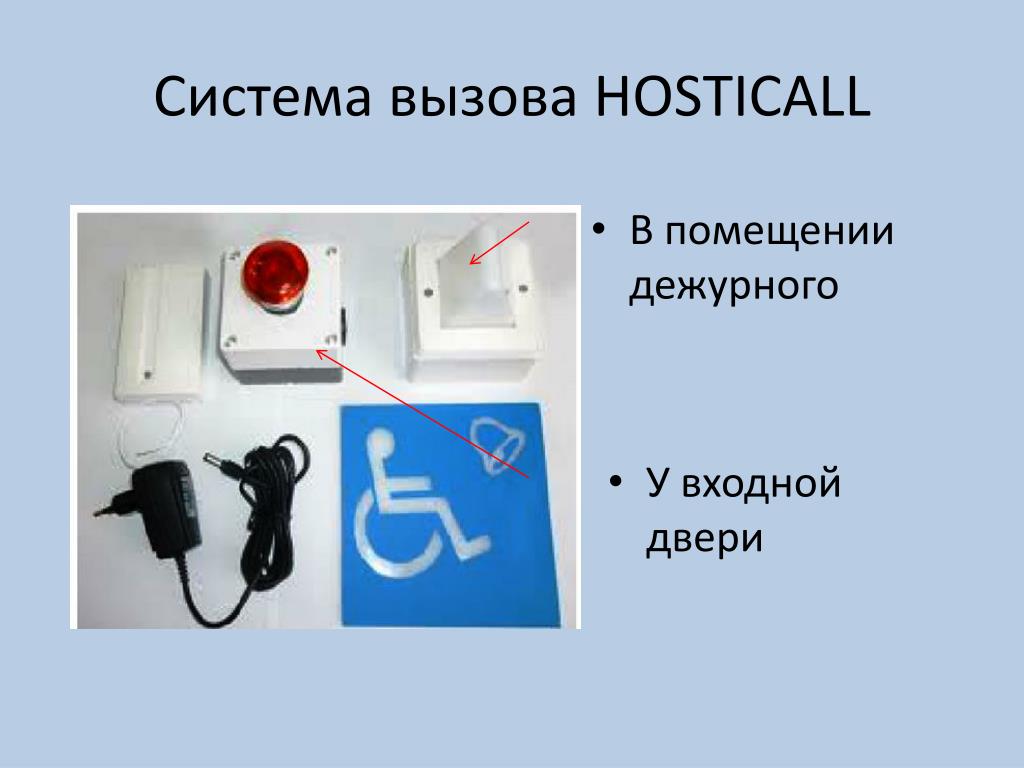 Система вызова HOSTICALL

• В помещении дежурного

• У входной двери